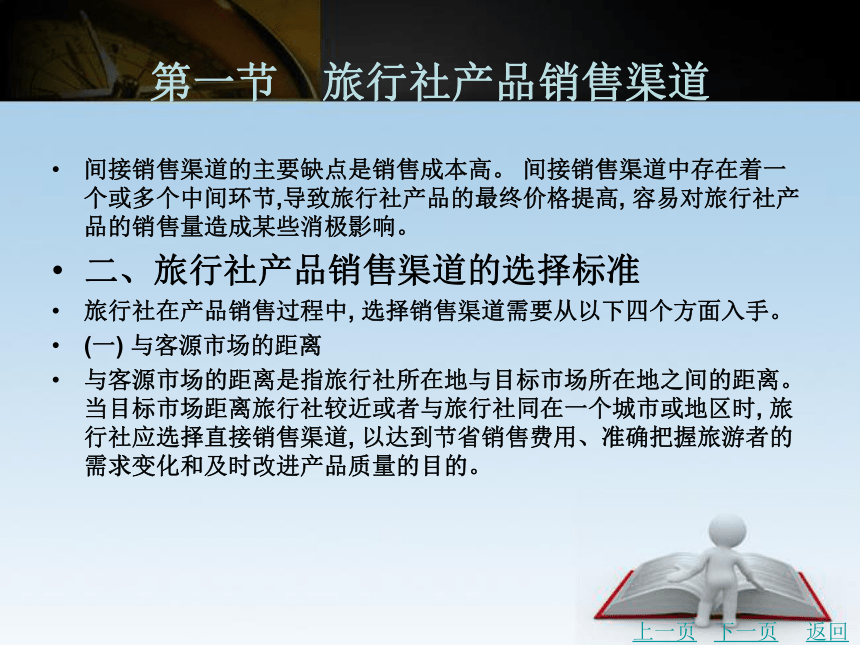 第一节　旅行社产品销售渠道

• 间接销售渠道的主要缺点是销售成本高。 间接销售渠道中存在着一个或多个中间环节,导致旅行社产品的最终价格提高, 容易对旅行社产品的销售量造成某些消极影响。

• 二、旅行社产品销售渠道的选择标准

• 旅行社在产品销售过程中, 选择销售渠道需要从以下四个方面入手。

• (一) 与客源市场的距离

• 与客源市场的距离是指旅行社所在地与目标市场所在地之间的距离。当目标市场距离旅行社较近或者与旅行社同在一个城市或地区时, 旅行社应选择直接销售渠道, 以达到节省销售费用、准确把握旅游者的需求变化和及时改进产品质量的目的。

上一页　下一页　返回